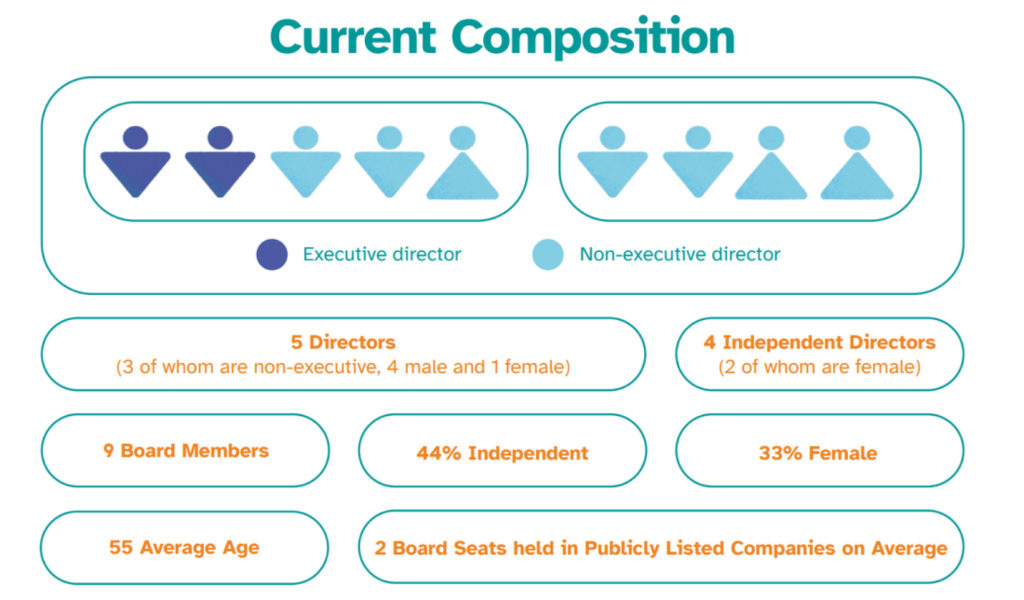 Current Composition

Executive director

Non-executive director

5 Directors
(3 of whom are non-executive, 4 male and 1 female)

4 Independent Directors
(2 of whom are female)

9 Board Members

44% Independent

33% Female

55 Average Age

2 Board Seats held in Publicly Listed Companies on Average